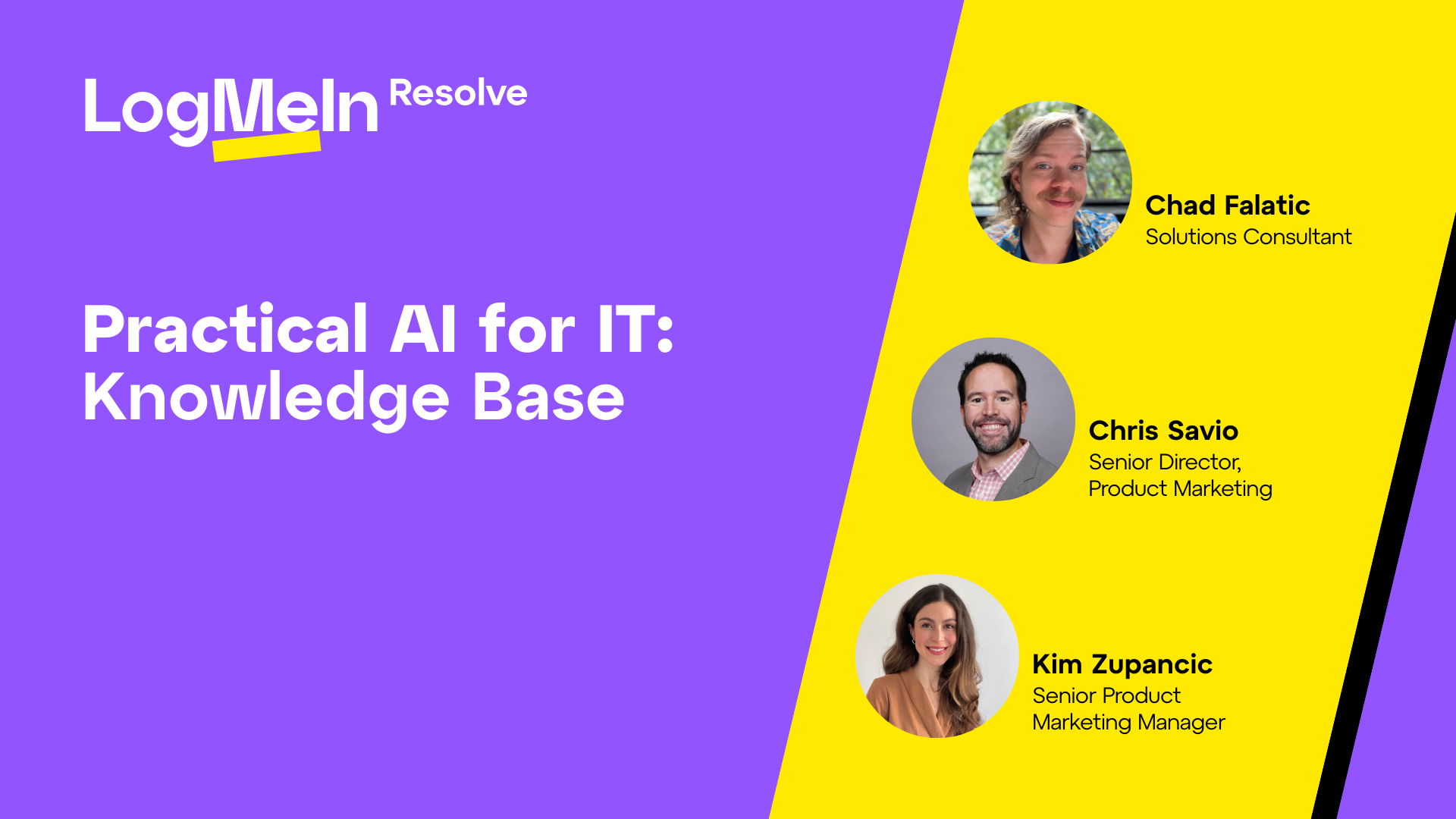 LogMeIn Resolve

Practical AI for IT:
Knowledge Base

Chad Falatic
Solutions Consultant

Chris Savio
Senior Director,
Product Marketing

Kim Zupancic
Senior Product
Marketing Manager